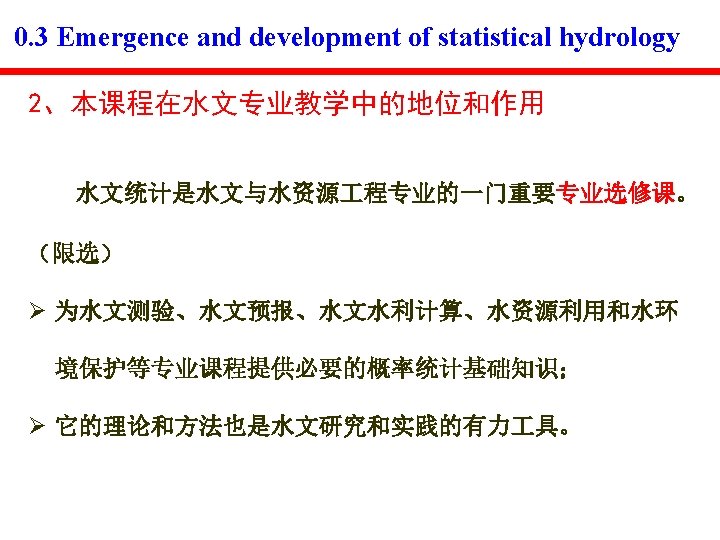 0.3 Emergence and development of statistical hydrology

2、本课程在水文专业教学中的地位和作用

水文统计是水文与水资源工程专业的一门重要专业选修课。（限选）

➢ 为水文测验、水文预报、水文水利计算、水资源利用和水环境保护等专业课程提供必要的概率统计基础知识；

➢ 它的理论和方法也是水文研究和实践的有力工具。